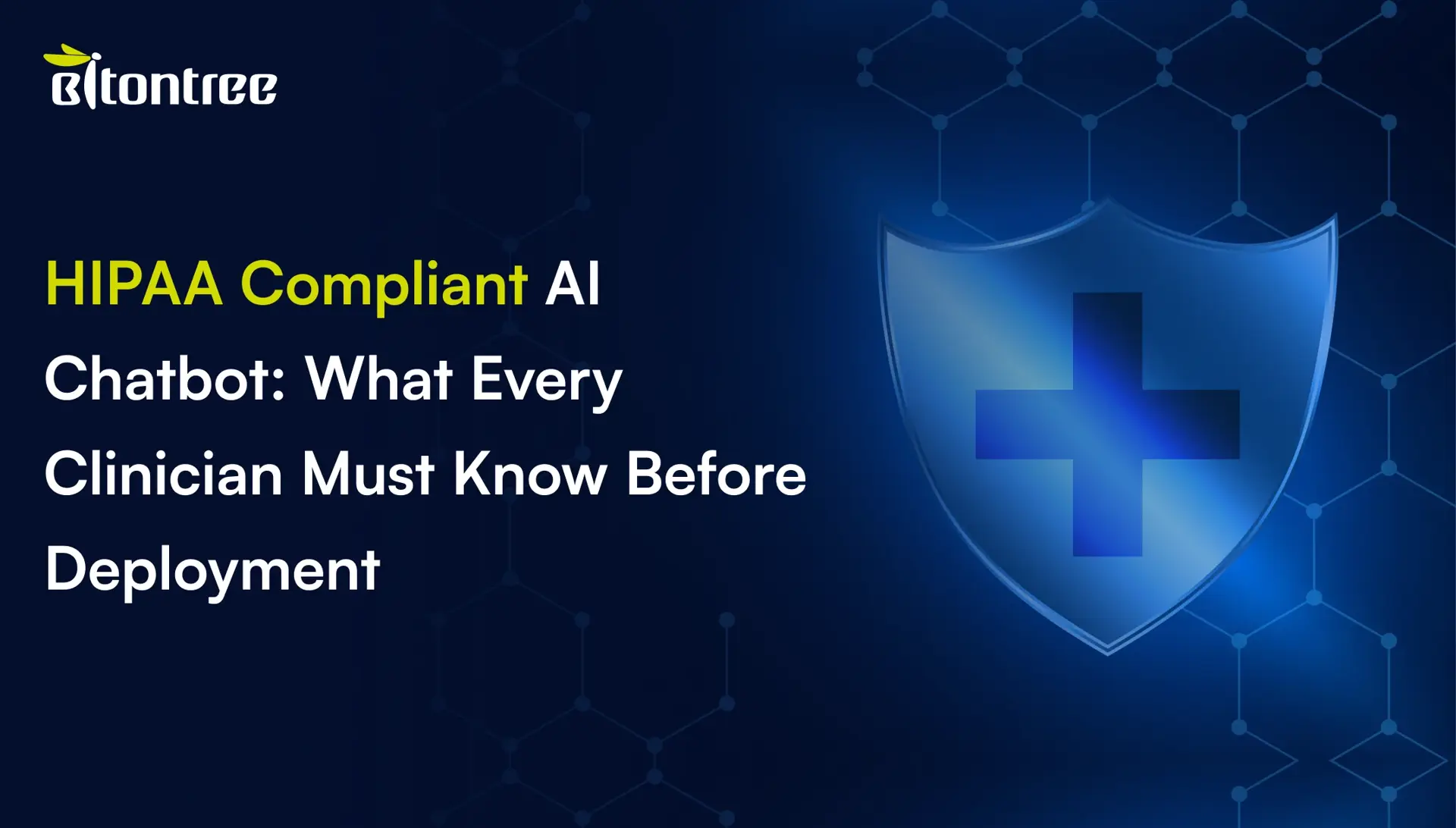 Bitontree

HIPAA Compliant AI Chatbot: What Every Clinician Must Know Before Deployment